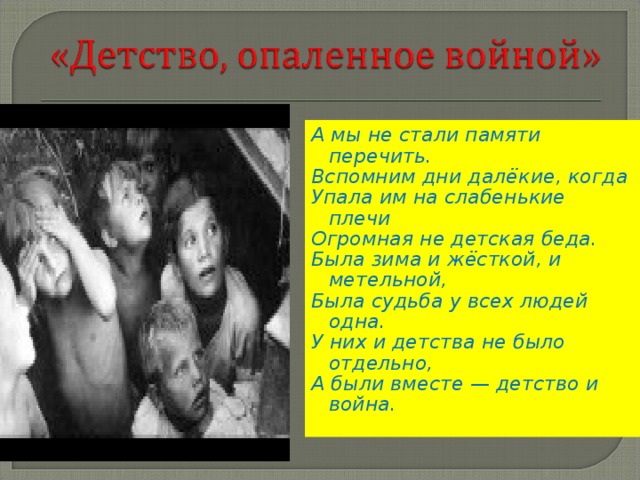 «Детство, опаленное войной»

А мы не стали памяти перечить.
Вспомним дни далёкие, когда
Упала им на слабенькие плечи
Огромная не детская беда.
Была зима и жёсткой, и метельной,
Была судьба у всех людей одна.
У них и детства не было отдельно,
А были вместе — детство и война.